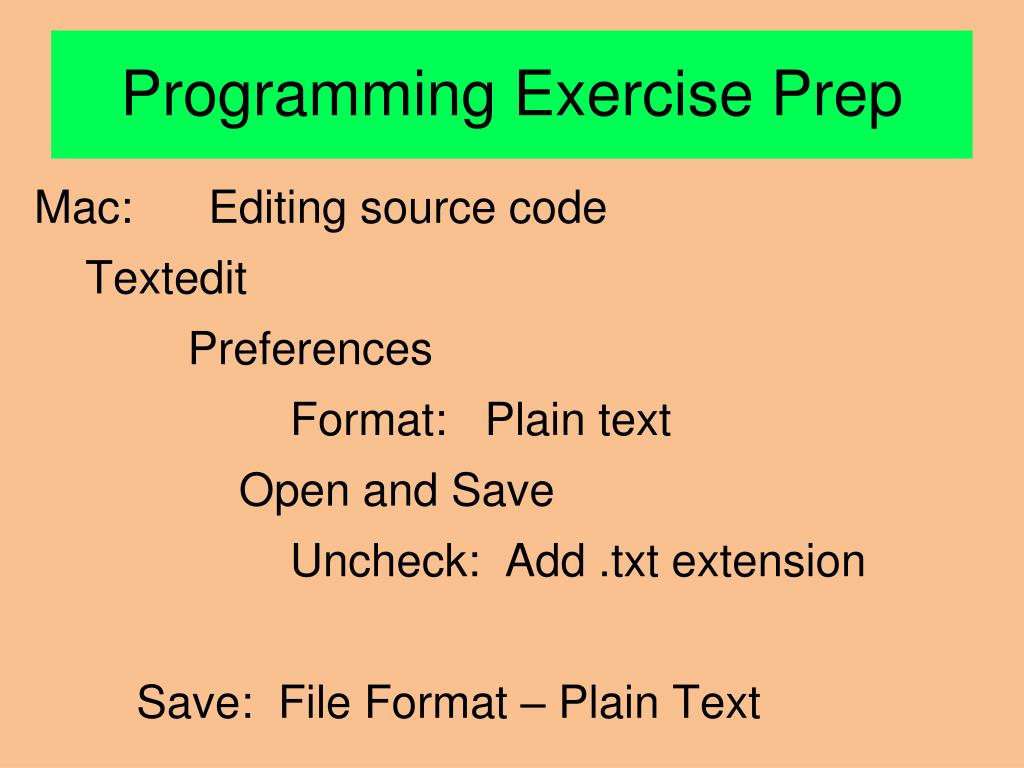 Programming Exercise Prep

Mac: Editing source code

Textedit

Preferences

Format: Plain text

Open and Save

Uncheck: Add .txt extension

Save: File Format – Plain Text